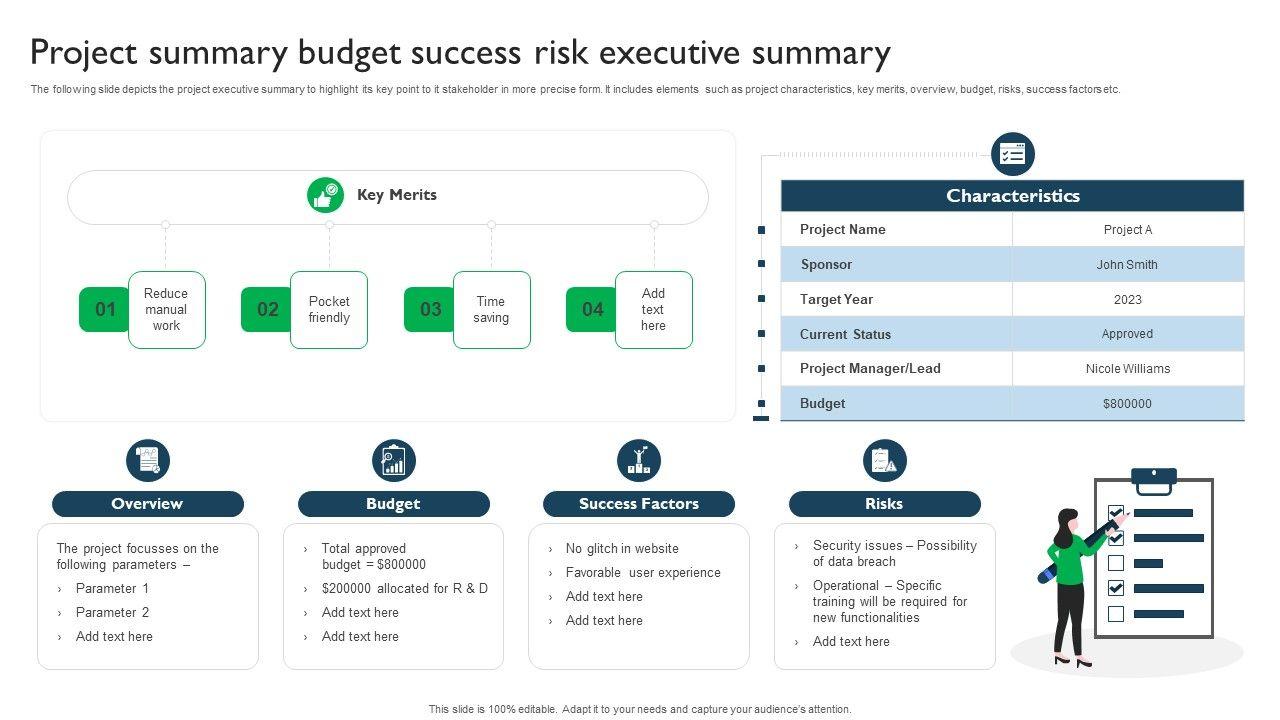 Project summary budget success risk executive summary

The following slide depicts the project executive summary to highlight its key point to it stakeholder in more precise form. It includes elements such as project characteristics, key merits, overview, budget, risks, success factors etc.

Key Merits

01 Reduce manual work

02 Pocket friendly

03 Time saving

04 Add text here

| Characteristics | |
|---|---|
| Project Name | Project A |
| Sponsor | John Smith |
| Target Year | 2023 |
| Current Status | Approved |
| Project Manager/Lead | Nicole Williams |
| Budget | $800000 |

Overview

The project focusses on the following parameters –
› Parameter 1
› Parameter 2
› Add text here

Budget

› Total approved budget = $800000
› $200000 allocated for R & D
› Add text here
› Add text here

Success Factors

› No glitch in website
› Favorable user experience
› Add text here
› Add text here

Risks

› Security issues – Possibility of data breach
› Operational – Specific training will be required for new functionalities
› Add text here

This slide is 100% editable. Adapt it to your needs and capture your audience's attention.